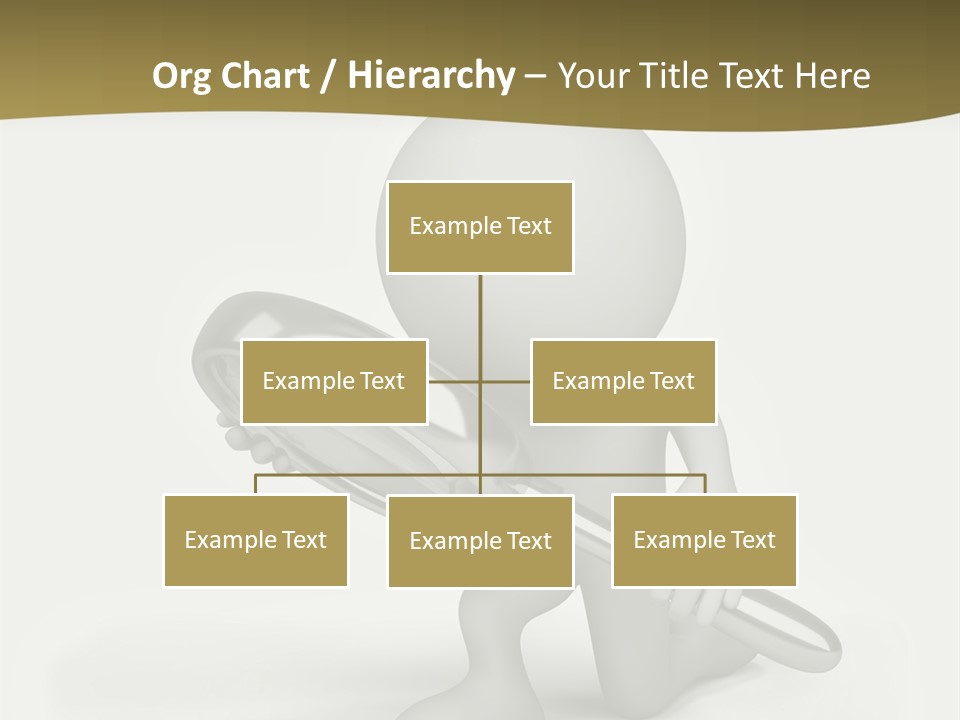 Org Chart / Hierarchy – Your Title Text Here

Example Text

Example Text

Example Text

Example Text

Example Text

Example Text